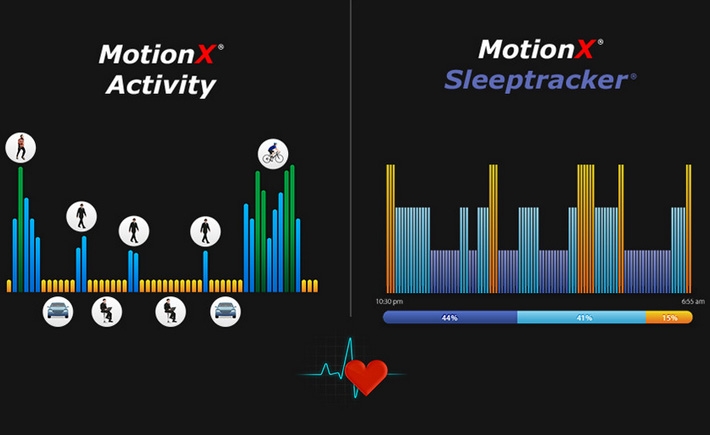 MotionX®
Activity

MotionX®
Sleeptracker®

10:30 pm
6:55 am
44%
41%
15%